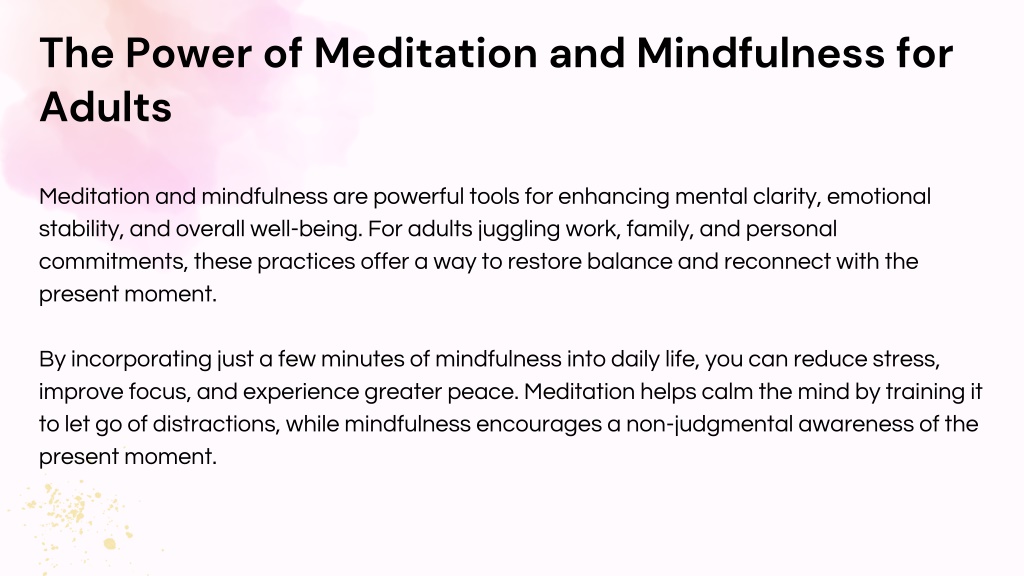 The Power of Meditation and Mindfulness for Adults

Meditation and mindfulness are powerful tools for enhancing mental clarity, emotional stability, and overall well-being. For adults juggling work, family, and personal commitments, these practices offer a way to restore balance and reconnect with the present moment.

By incorporating just a few minutes of mindfulness into daily life, you can reduce stress, improve focus, and experience greater peace. Meditation helps calm the mind by training it to let go of distractions, while mindfulness encourages a non-judgmental awareness of the present moment.